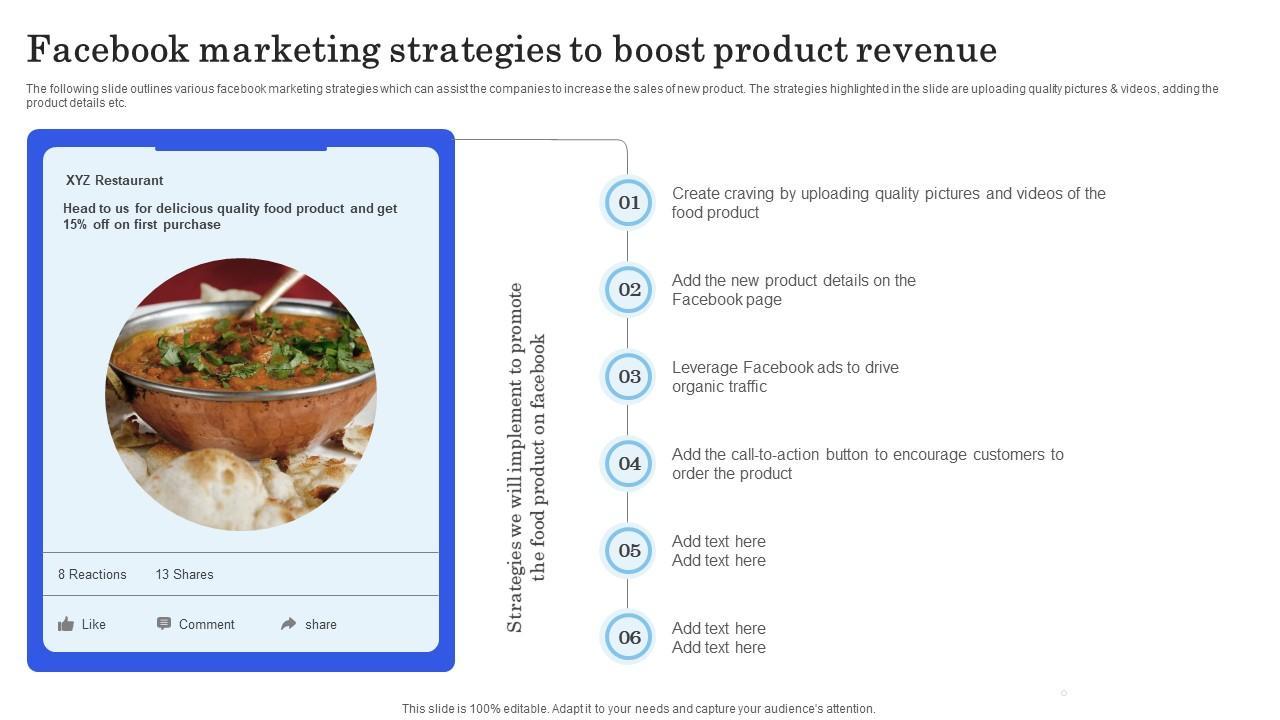 Facebook marketing strategies to boost product revenue

The following slide outlines various facebook marketing strategies which can assist the companies to increase the sales of new product. The strategies highlighted in the slide are uploading quality pictures & videos, adding the product details etc.

XYZ Restaurant

Head to us for delicious quality food product and get 15% off on first purchase

8 Reactions 13 Shares

Like Comment share

Strategies we will implement to promote the food product on facebook

01 Create craving by uploading quality pictures and videos of the food product

02 Add the new product details on the Facebook page

03 Leverage Facebook ads to drive organic traffic

04 Add the call-to-action button to encourage customers to order the product

05 Add text here Add text here

06 Add text here Add text here

This slide is 100% editable. Adapt it to your needs and capture your audience's attention.